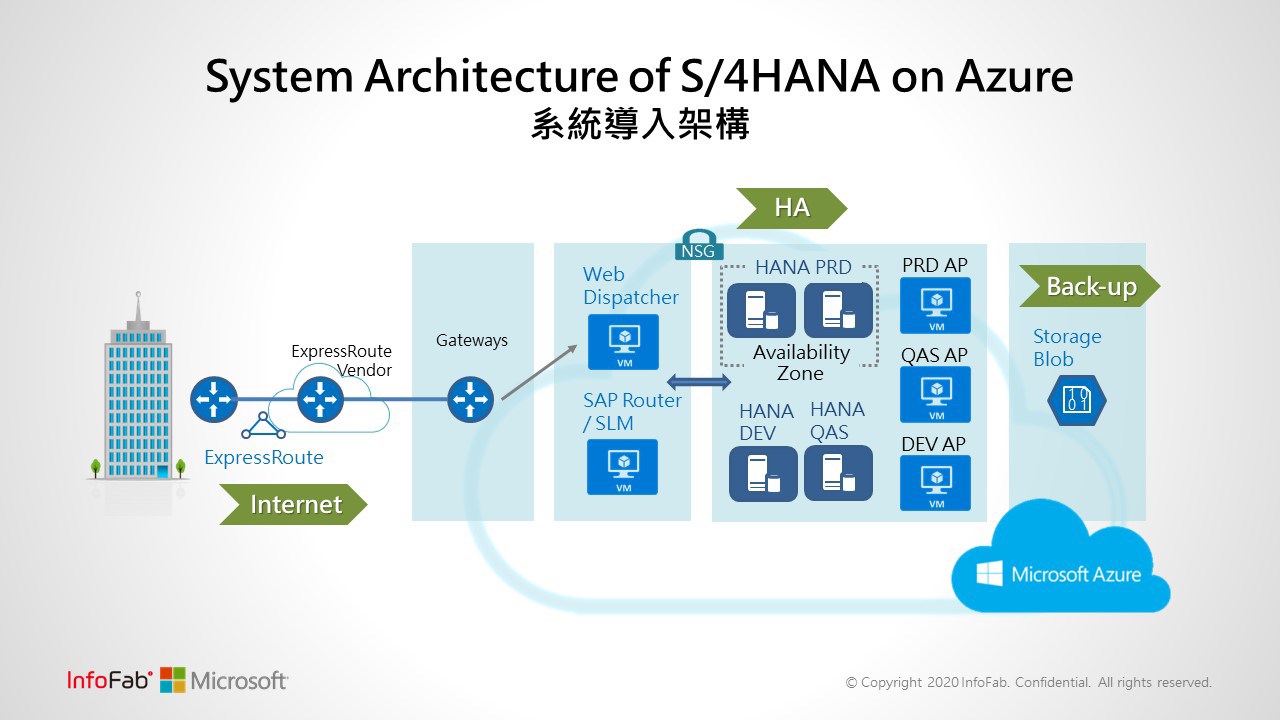 System Architecture of S/4HANA on Azure
系統導入架構

HA

NSG

ExpressRoute Vendor

Gateways

ExpressRoute

Internet

Web Dispatcher

VM

SAP Router / SLM

VM

HANA PRD

Availability Zone

HANA DEV

HANA QAS

PRD AP

VM

QAS AP

VM

DEV AP

VM

Back-up

Storage Blob

10
01

Microsoft Azure

InfoFab Microsoft

© Copyright 2020 InfoFab. Confidential. All rights reserved.